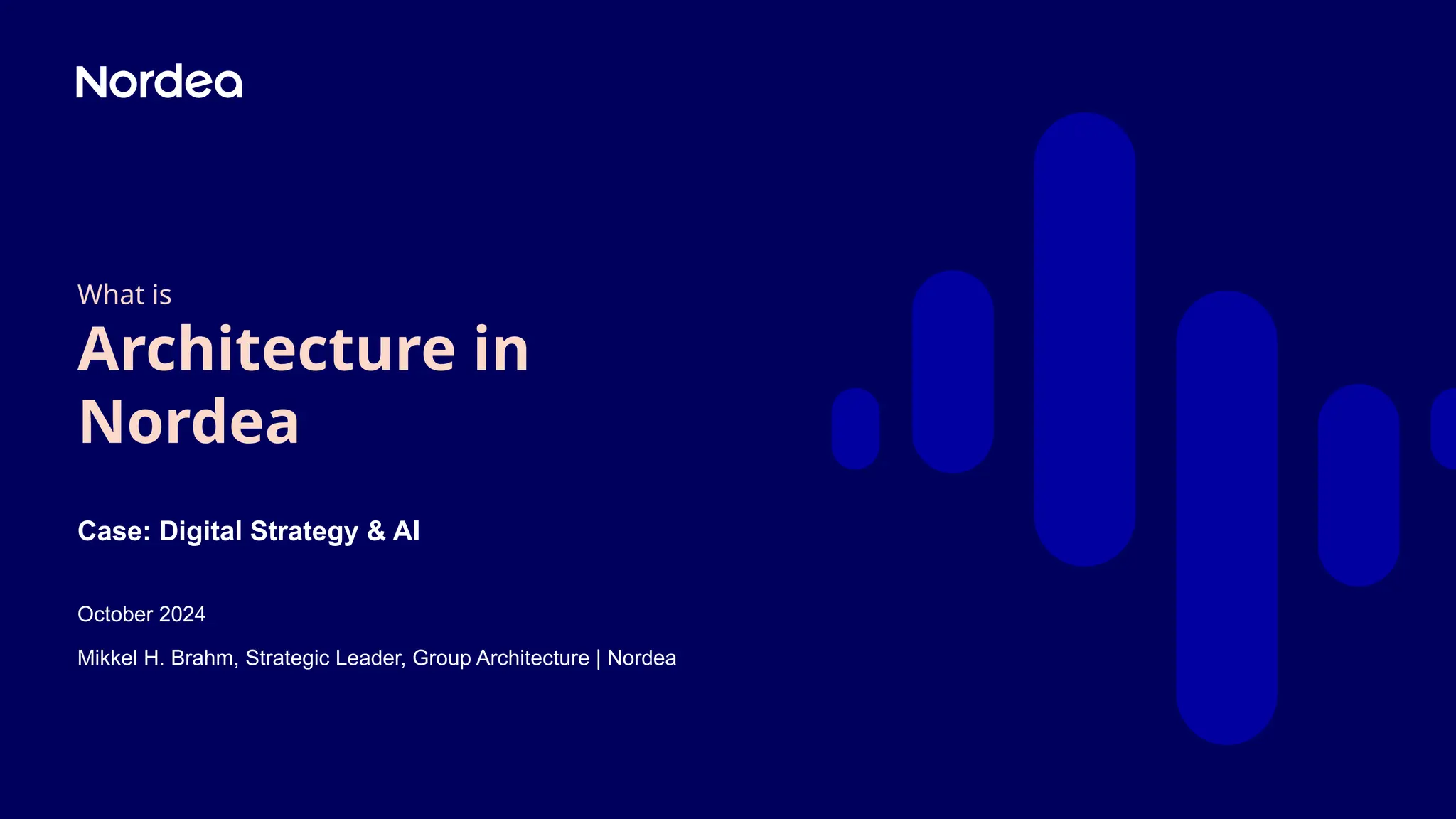 Nordea

What is

Architecture in Nordea

Case: Digital Strategy & AI

October 2024

Mikkel H. Brahm, Strategic Leader, Group Architecture | Nordea